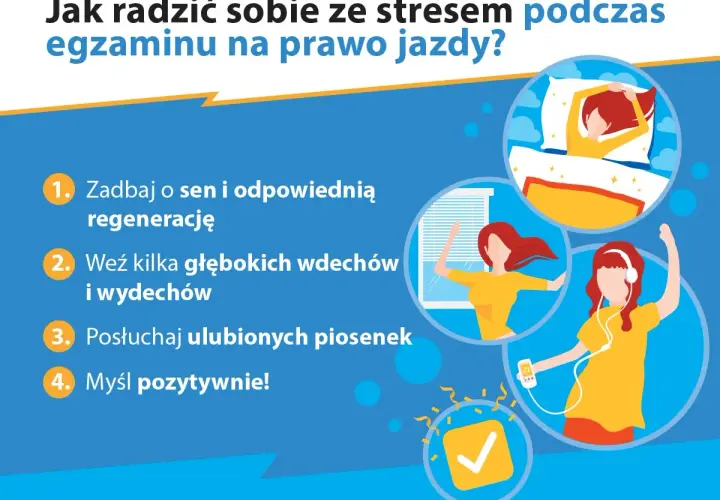 Jak radzić sobie ze stresem podczas egzaminu na prawo jazdy?

1. Zadbaj o sen i odpowiednią regenerację

2. Weź kilka głębokich wdechów i wydechów

3. Posłuchaj ulubionych piosenek

4. Myśl pozytywnie!